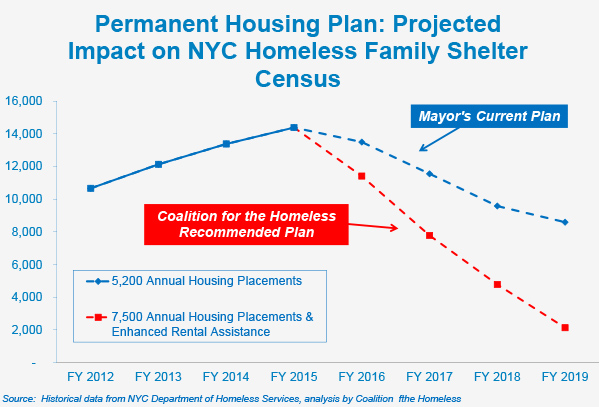 Permanent Housing Plan: Projected Impact on NYC Homeless Family Shelter Census

16,000
14,000
12,000
10,000
8,000
6,000
4,000
2,000
-

Mayor's Current Plan

Coalition for the Homeless Recommended Plan

5,200 Annual Housing Placements

7,500 Annual Housing Placements & Enhanced Rental Assistance

FY 2012 FY 2013 FY 2014 FY 2015 FY 2016 FY 2017 FY 2018 FY 2019

Source: Historical data from NYC Department of Homeless Services, analysis by Coalition fthe Homeless